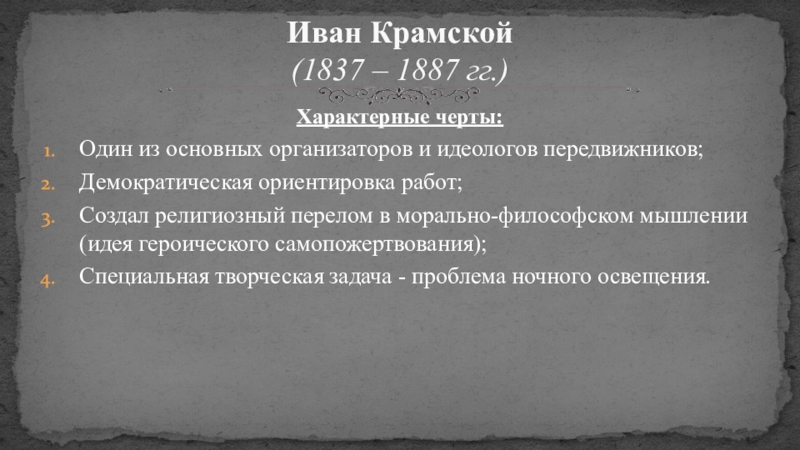 Иван Крамской
(1837 – 1887 гг.)

Характерные черты:

1. Один из основных организаторов и идеологов передвижников;
2. Демократическая ориентировка работ;
3. Создал религиозный перелом в морально-философском мышлении (идея героического самопожертвования);
4. Специальная творческая задача - проблема ночного освещения.